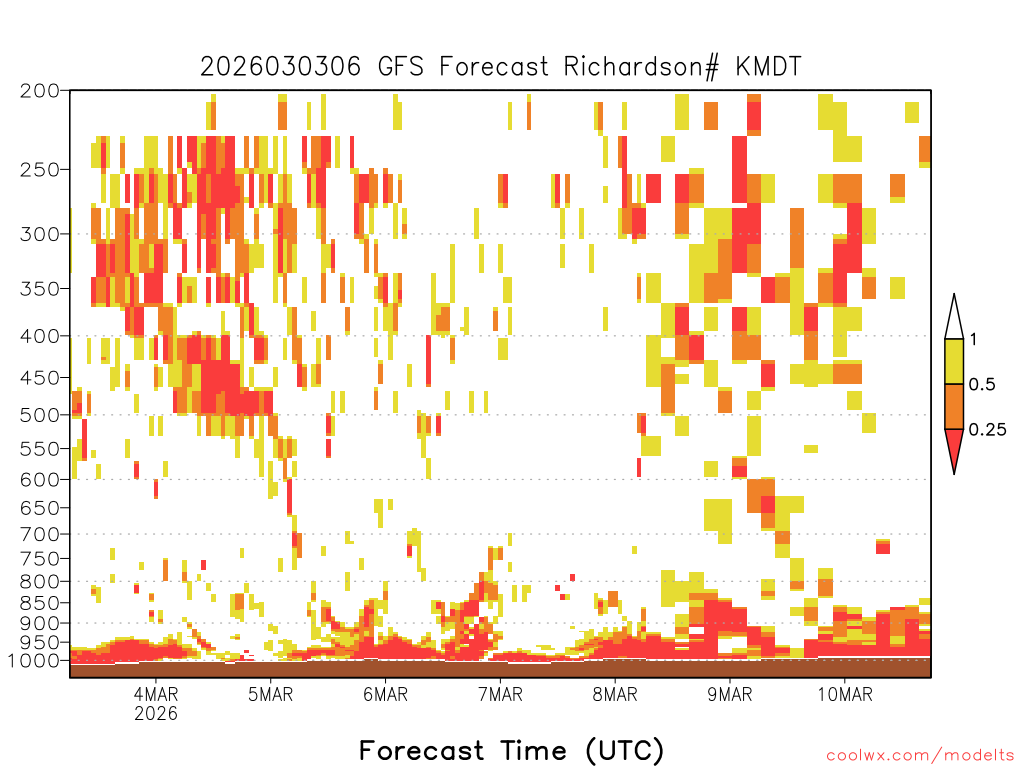 2026030306 GFS Forecast Richardson# KMDT

200
250
300
350
400
450
500
550
600
650
700
750
800
850
900
950
1000

1
0.5
0.25

4MAR
2026
5MAR
6MAR
7MAR
8MAR
9MAR
10MAR

Forecast Time (UTC)

coolwx.com/modelts